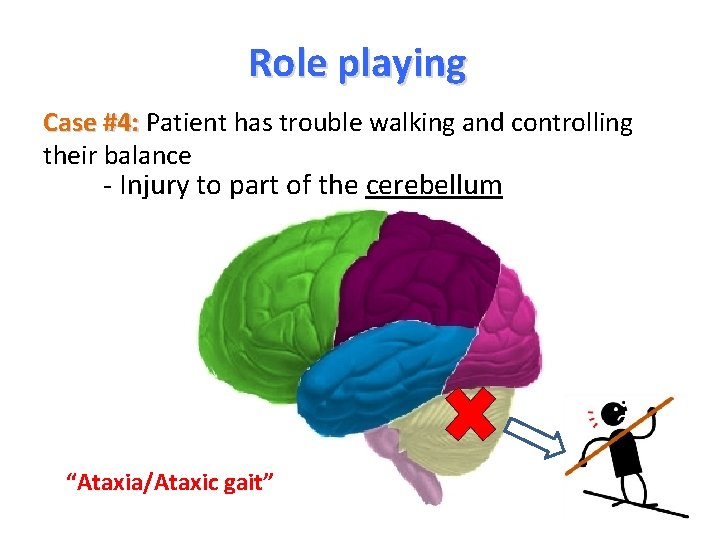 Role playing

Case #4: Patient has trouble walking and controlling their balance

- Injury to part of the cerebellum

"Ataxia/Ataxic gait"